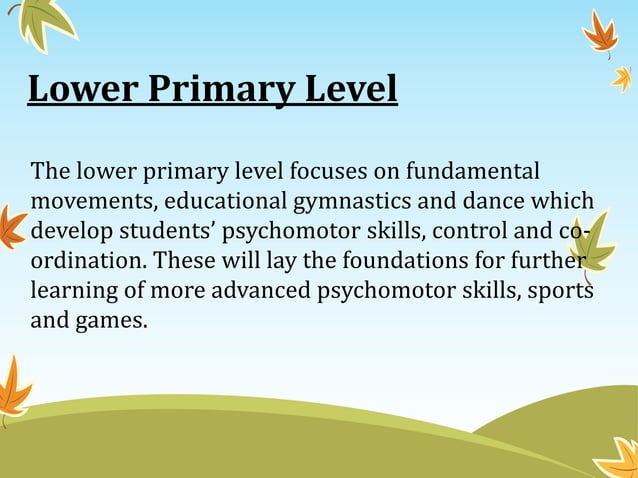 Lower Primary Level

The lower primary level focuses on fundamental movements, educational gymnastics and dance which develop students' psychomotor skills, control and co-ordination. These will lay the foundations for further learning of more advanced psychomotor skills, sports and games.